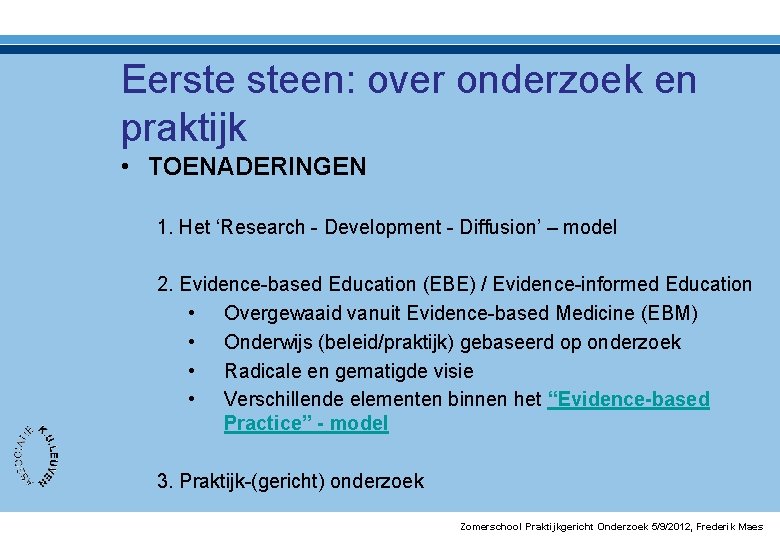 Eerste steen: over onderzoek en praktijk

• TOENADERINGEN

1. Het ‘Research - Development - Diffusion’ – model

2. Evidence-based Education (EBE) / Evidence-informed Education
• Overgewaaid vanuit Evidence-based Medicine (EBM)
• Onderwijs (beleid/praktijk) gebaseerd op onderzoek
• Radicale en gematigde visie
• Verschillende elementen binnen het “Evidence-based Practice” - model

3. Praktijk-(gericht) onderzoek

ASSOCIATIE K.U.LEUVEN

Zomerschool Praktijkgericht Onderzoek 5/9/2012, Frederik Maes